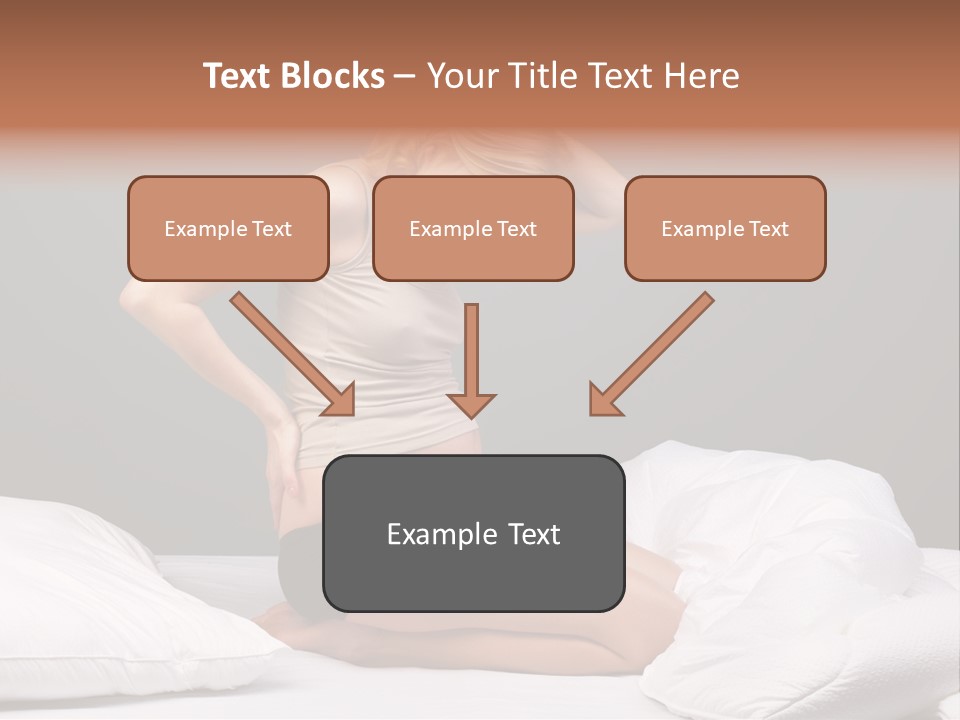 Text Blocks – Your Title Text Here

Example Text

Example Text

Example Text

Example Text